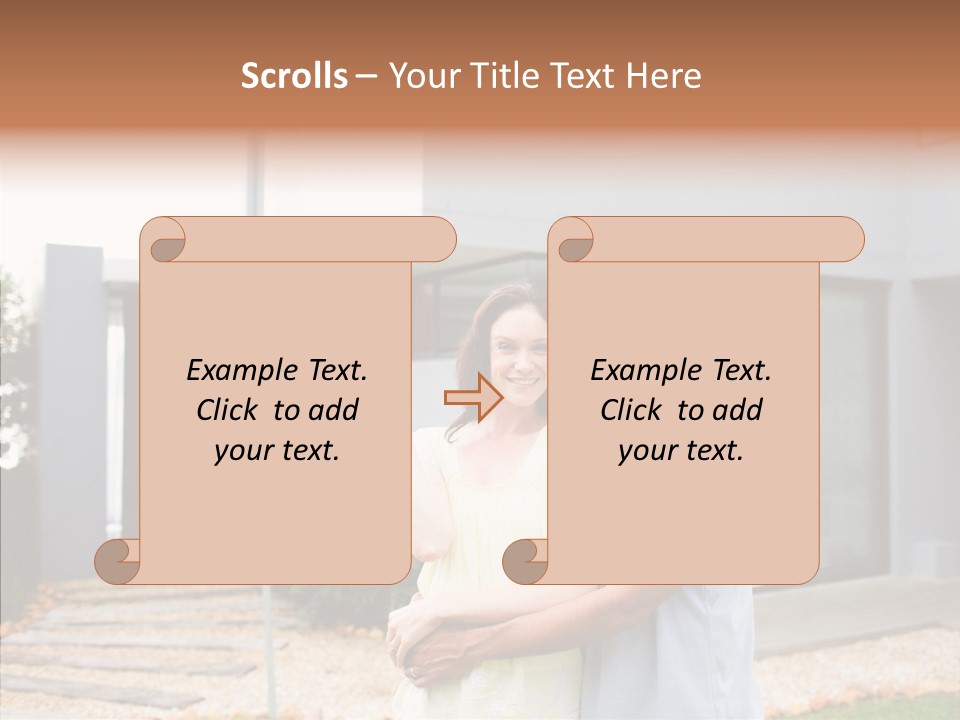 Scrolls – Your Title Text Here

Example Text. Click to add your text.

Example Text. Click to add your text.